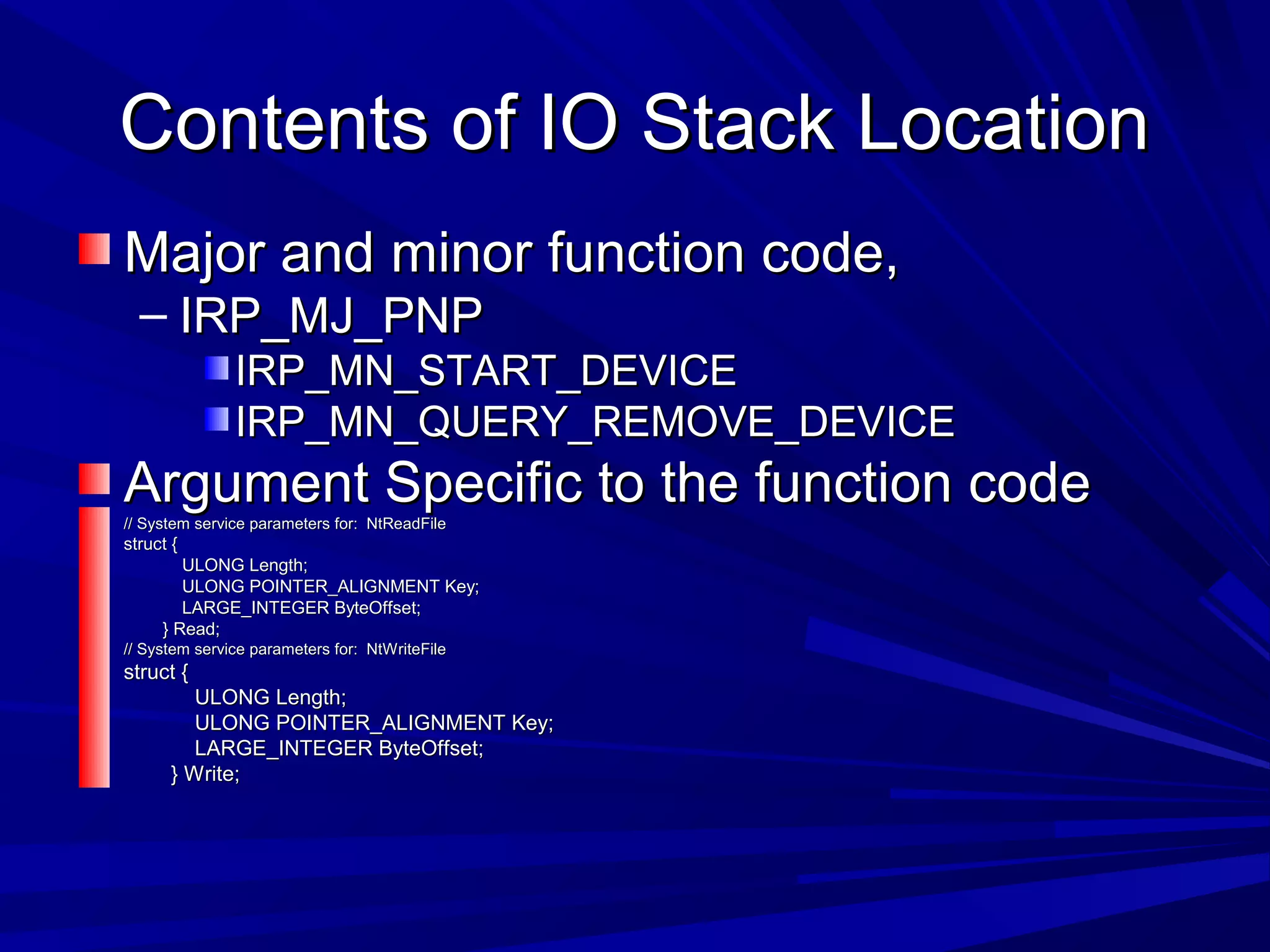 Contents of IO Stack Location

Major and minor function code,
– IRP_MJ_PNP
IRP_MN_START_DEVICE
IRP_MN_QUERY_REMOVE_DEVICE

Argument Specific to the function code

// System service parameters for: NtReadFile
struct {
ULONG Length;
ULONG POINTER_ALIGNMENT Key;
LARGE_INTEGER ByteOffset;
} Read;
// System service parameters for: NtWriteFile
struct {
ULONG Length;
ULONG POINTER_ALIGNMENT Key;
LARGE_INTEGER ByteOffset;
} Write;